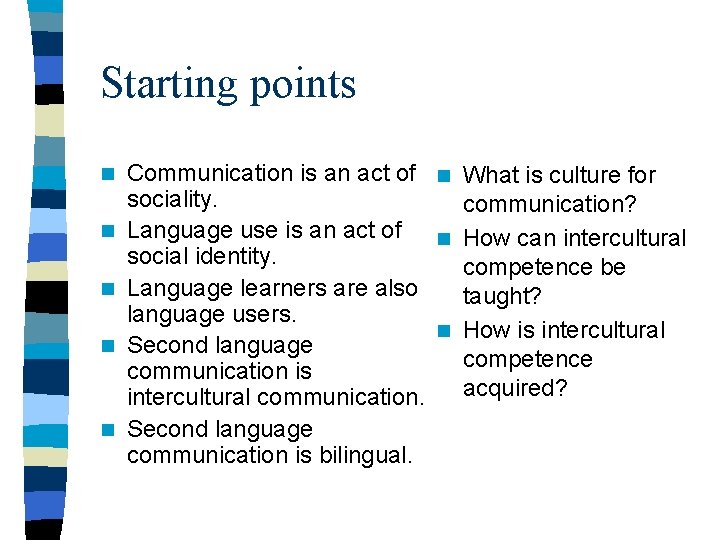 Starting points

- Communication is an act of sociality.
- Language use is an act of social identity.
- Language learners are also language users.
- Second language communication is intercultural communication.
- Second language communication is bilingual.

- What is culture for communication?
- How can intercultural competence be taught?
- How is intercultural competence acquired?